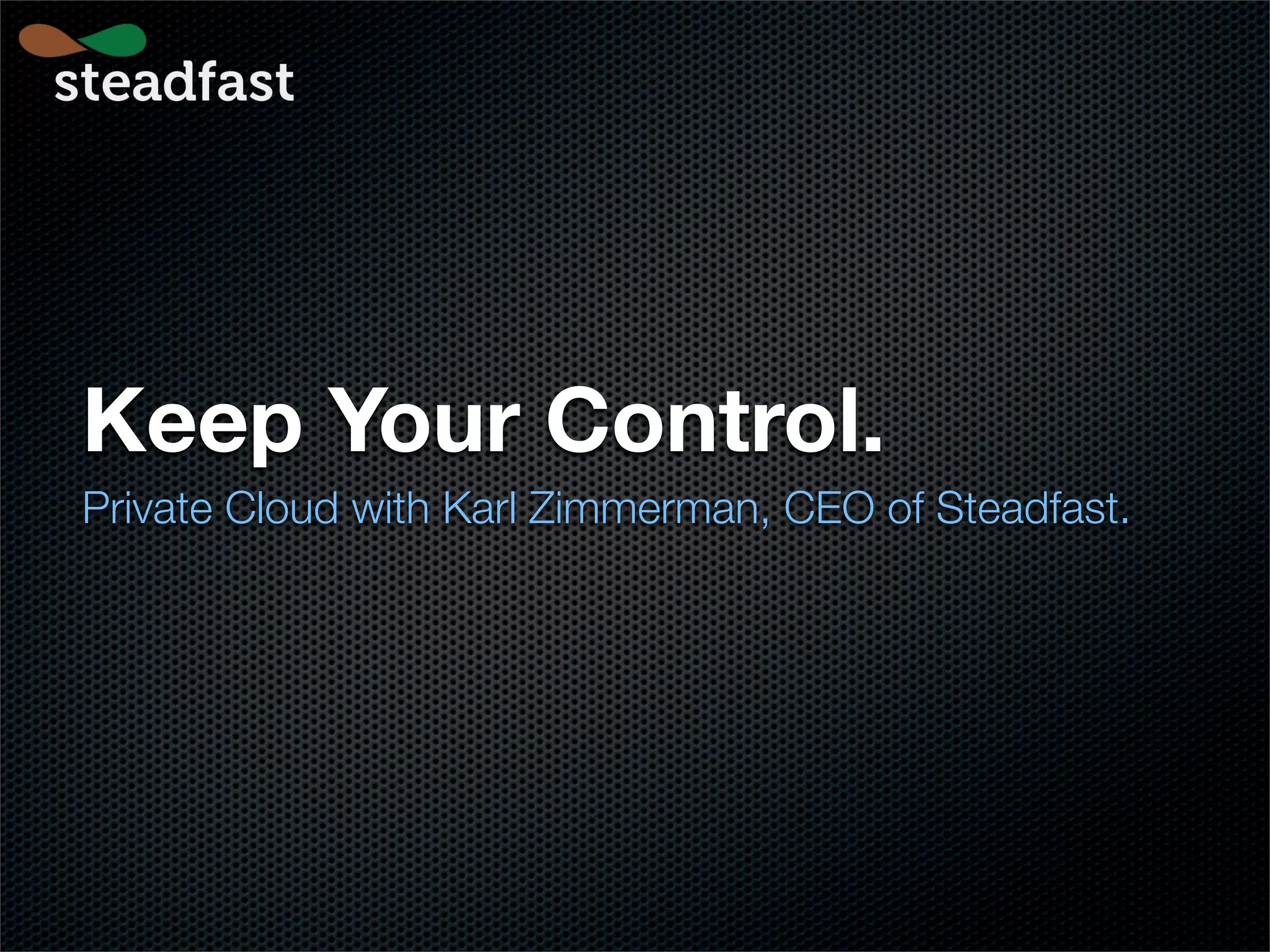 steadfast

Keep Your Control.

Private Cloud with Karl Zimmerman, CEO of Steadfast.